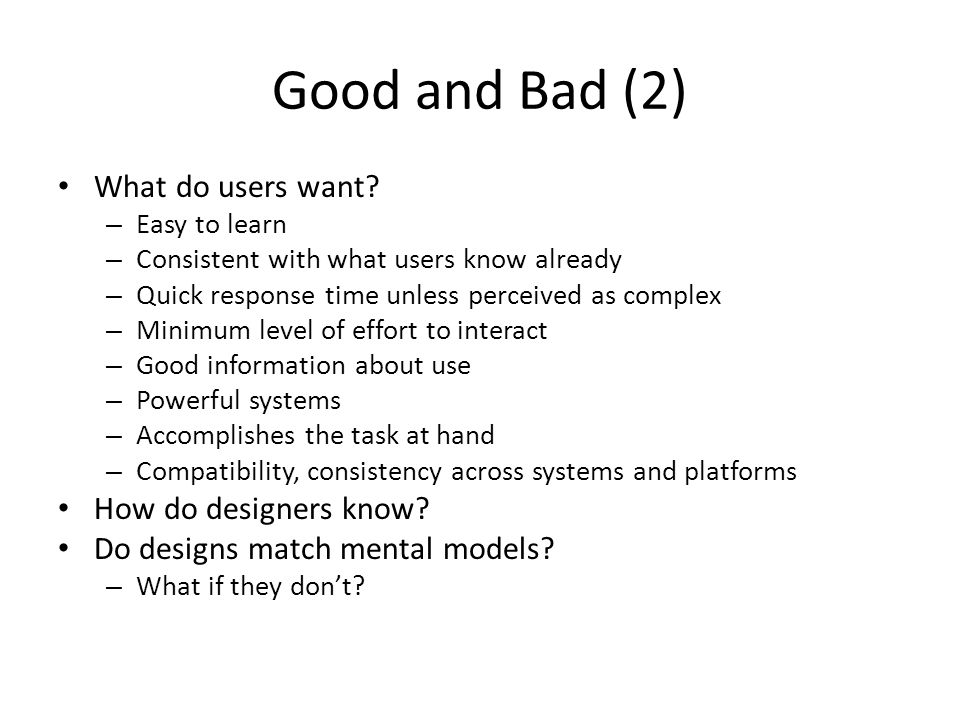 Good and Bad (2)

• What do users want?
  – Easy to learn
  – Consistent with what users know already
  – Quick response time unless perceived as complex
  – Minimum level of effort to interact
  – Good information about use
  – Powerful systems
  – Accomplishes the task at hand
  – Compatibility, consistency across systems and platforms
• How do designers know?
• Do designs match mental models?
  – What if they don't?